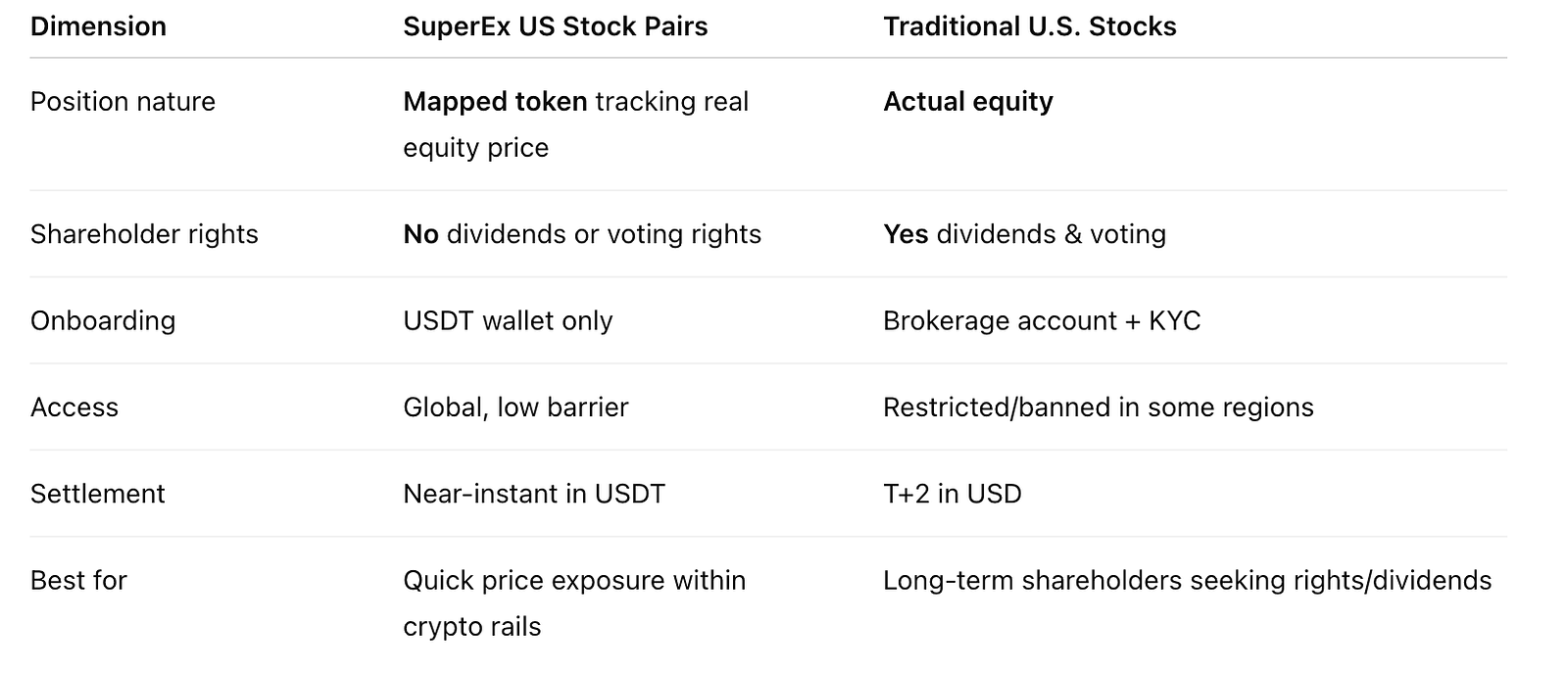 | Dimension | SuperEx US Stock Pairs | Traditional U.S. Stocks |
|---|---|---|
| Position nature | Mapped token tracking real equity price | Actual equity |
| Shareholder rights | No dividends or voting rights | Yes dividends & voting |
| Onboarding | USDT wallet only | Brokerage account + KYC |
| Access | Global, low barrier | Restricted/banned in some regions |
| Settlement | Near-instant in USDT | T+2 in USD |
| Best for | Quick price exposure within crypto rails | Long-term shareholders seeking rights/dividends |